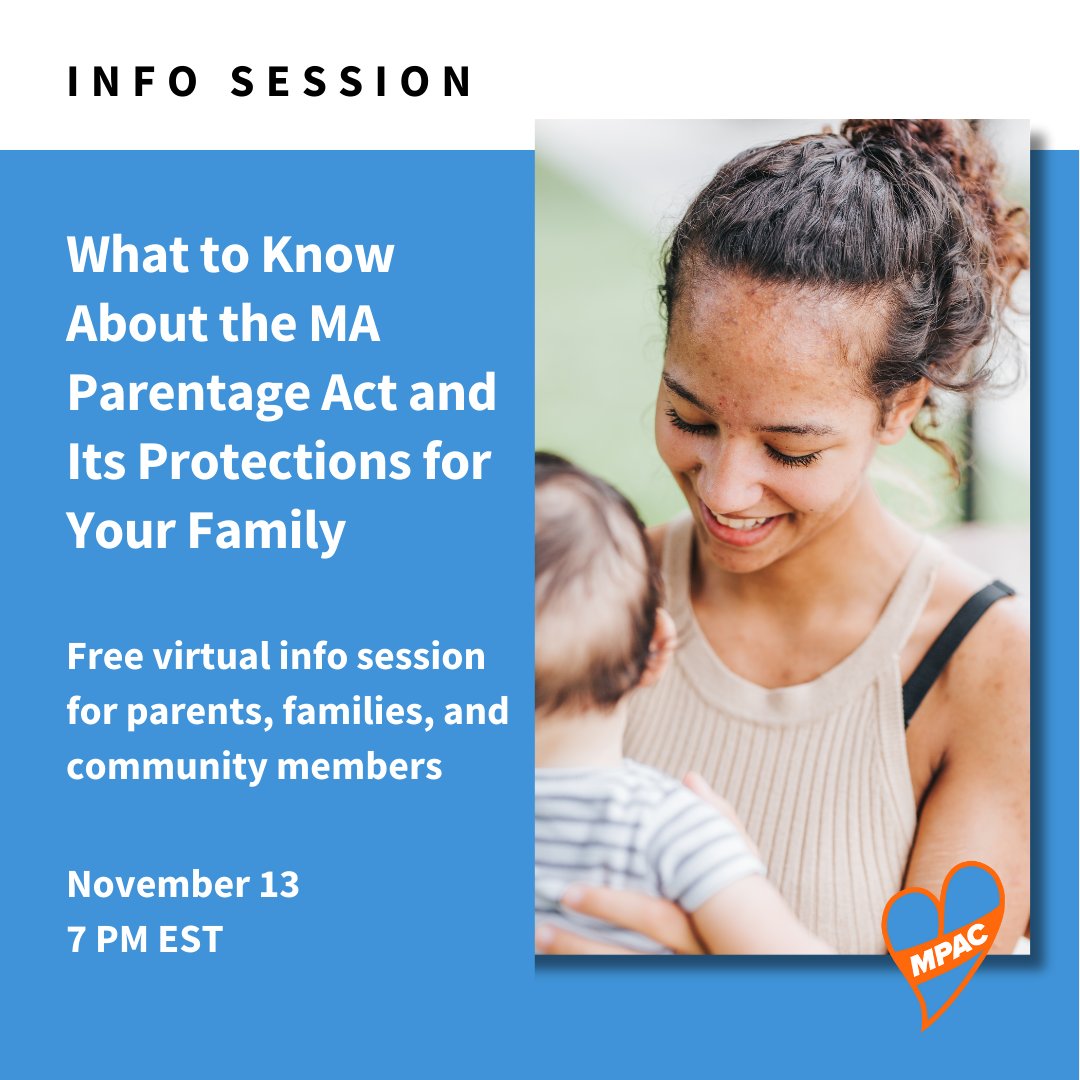 INFO SESSION

What to Know About the MA Parentage Act and Its Protections for Your Family

Free virtual info session for parents, families, and community members

November 13
7 PM EST

MPAC